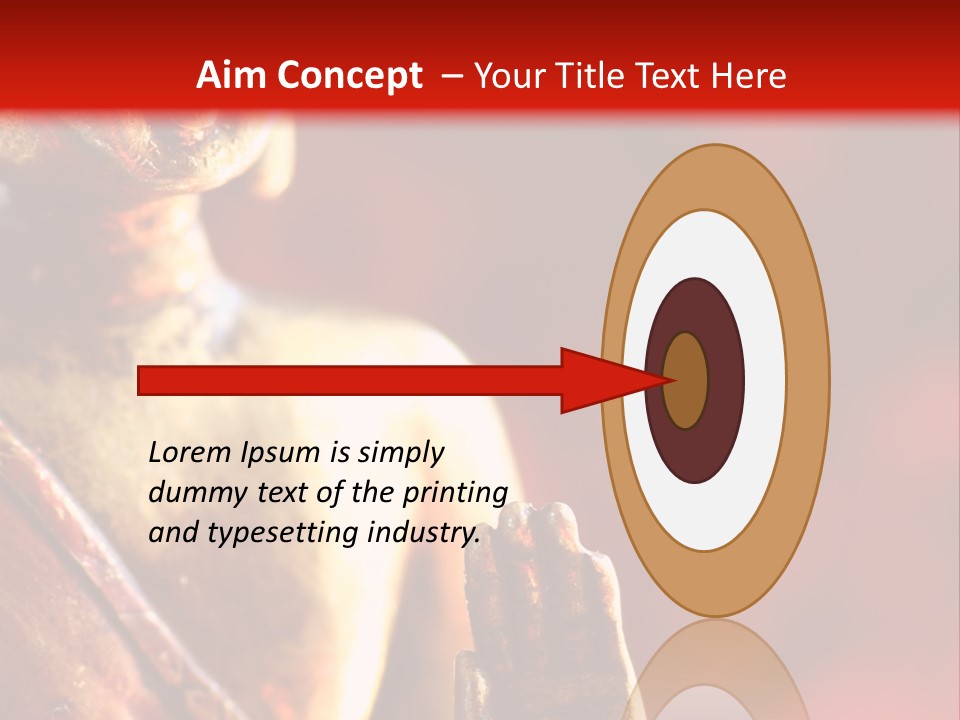 Aim Concept – Your Title Text Here

Lorem Ipsum is simply dummy text of the printing and typesetting industry.